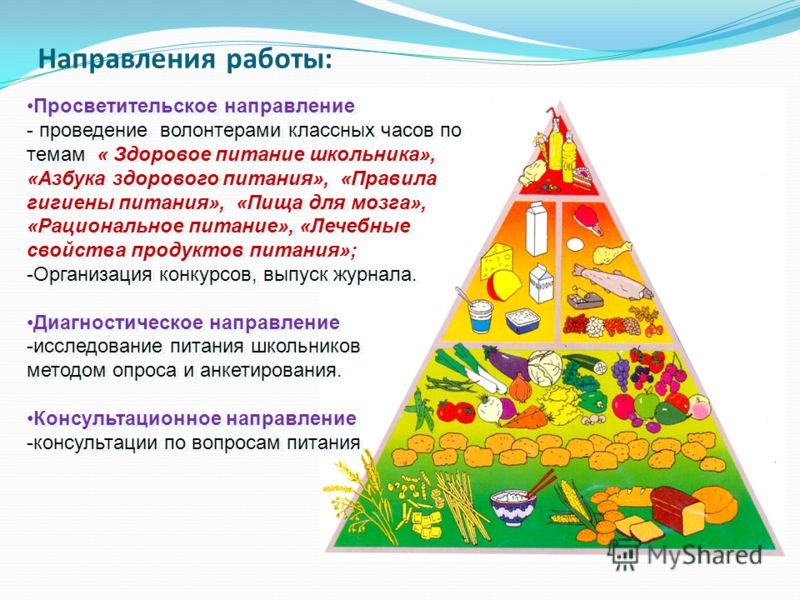 Направления работы:

•Просветительское направление
- проведение волонтерами классных часов по темам « Здоровое питание школьника», «Азбука здорового питания», «Правила гигиены питания», «Пища для мозга», «Рациональное питание», «Лечебные свойства продуктов питания»;
-Организация конкурсов, выпуск журнала.

•Диагностическое направление
-исследование питания школьников методом опроса и анкетирования.

•Консультационное направление
-консультации по вопросам питания

MyShared